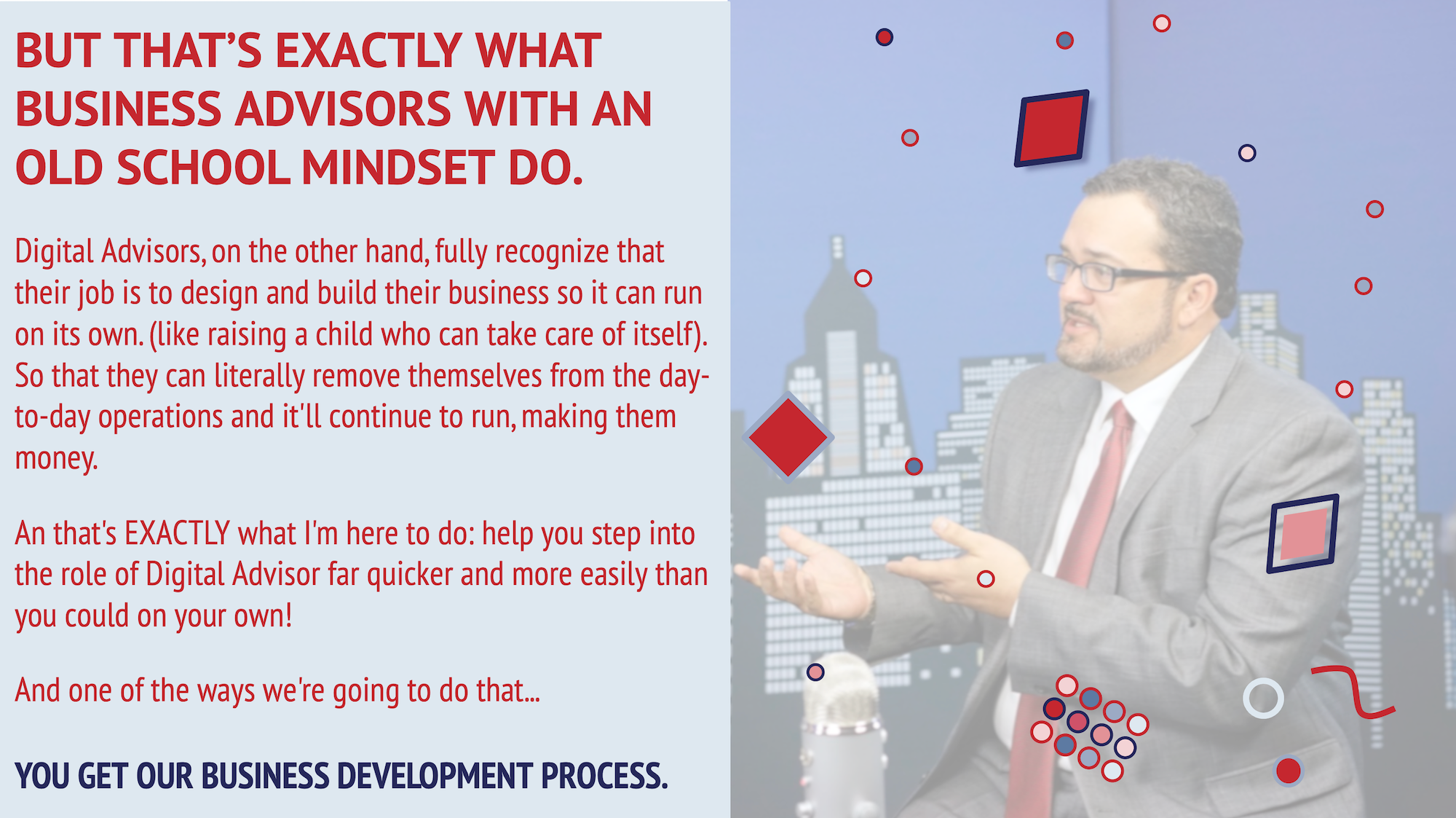 BUT THAT'S EXACTLY WHAT BUSINESS ADVISORS WITH AN OLD SCHOOL MINDSET DO.

Digital Advisors, on the other hand, fully recognize that their job is to design and build their business so it can run on its own. (like raising a child who can take care of itself). So that they can literally remove themselves from the day-to-day operations and it'll continue to run, making them money.

An that's EXACTLY what I'm here to do: help you step into the role of Digital Advisor far quicker and more easily than you could on your own!

And one of the ways we're going to do that...

YOU GET OUR BUSINESS DEVELOPMENT PROCESS.